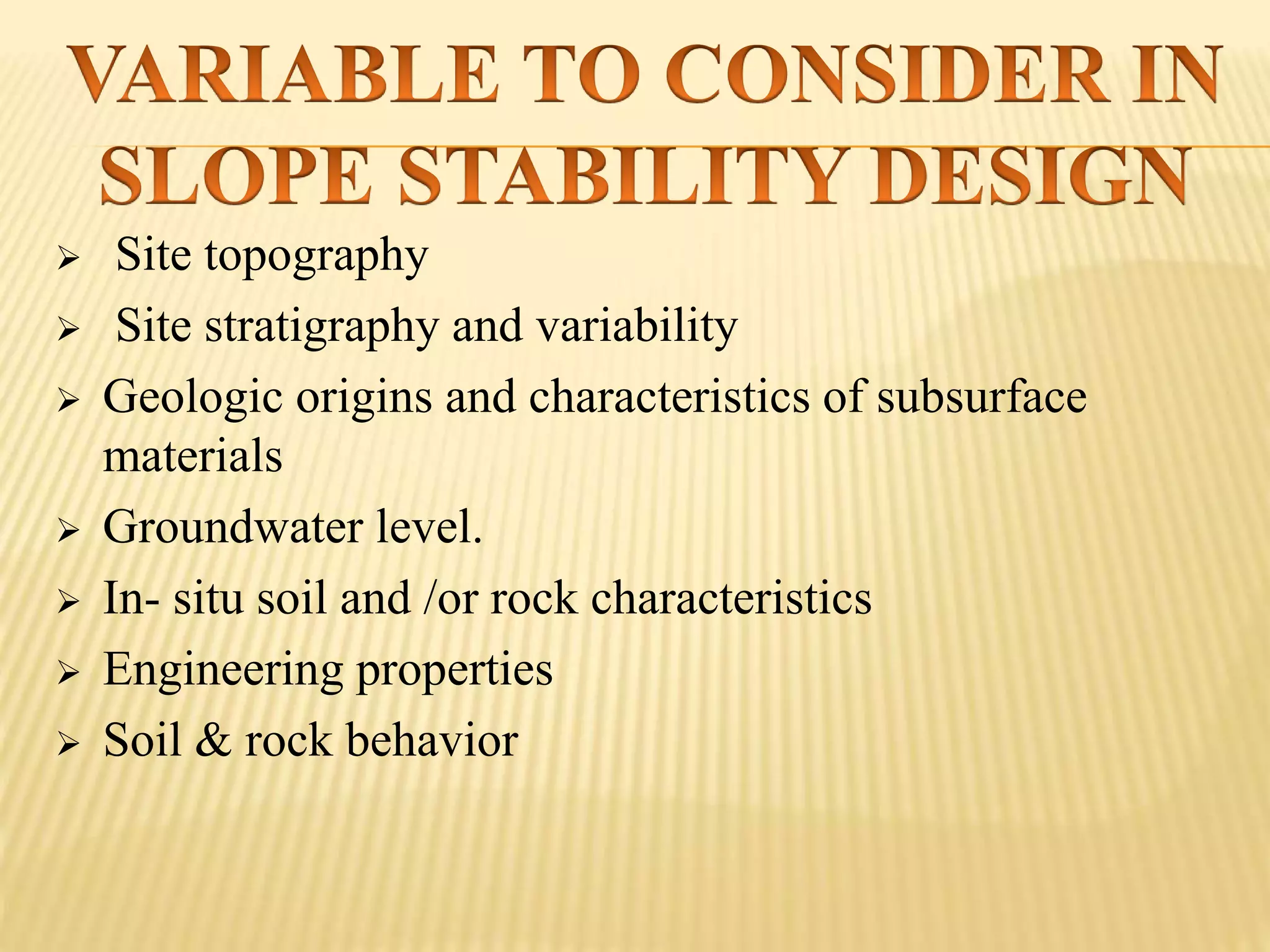 VARIABLE TO CONSIDER IN SLOPE STABILITY DESIGN

➢ Site topography
➢ Site stratigraphy and variability
➢ Geologic origins and characteristics of subsurface materials
➢ Groundwater level.
➢ In- situ soil and /or rock characteristics
➢ Engineering properties
➢ Soil & rock behavior